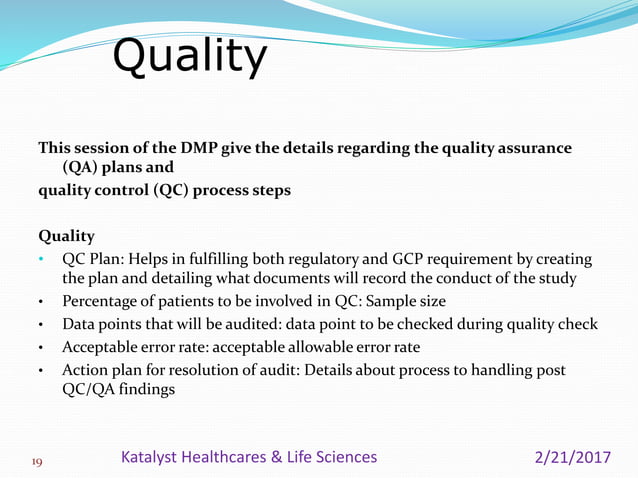 Quality

This session of the DMP give the details regarding the quality assurance (QA) plans and
quality control (QC) process steps

Quality
• QC Plan: Helps in fulfilling both regulatory and GCP requirement by creating the plan and detailing what documents will record the conduct of the study
• Percentage of patients to be involved in QC: Sample size
• Data points that will be audited: data point to be checked during quality check
• Acceptable error rate: acceptable allowable error rate
• Action plan for resolution of audit: Details about process to handling post QC/QA findings

19 Katalyst Healthcares & Life Sciences 2/21/2017